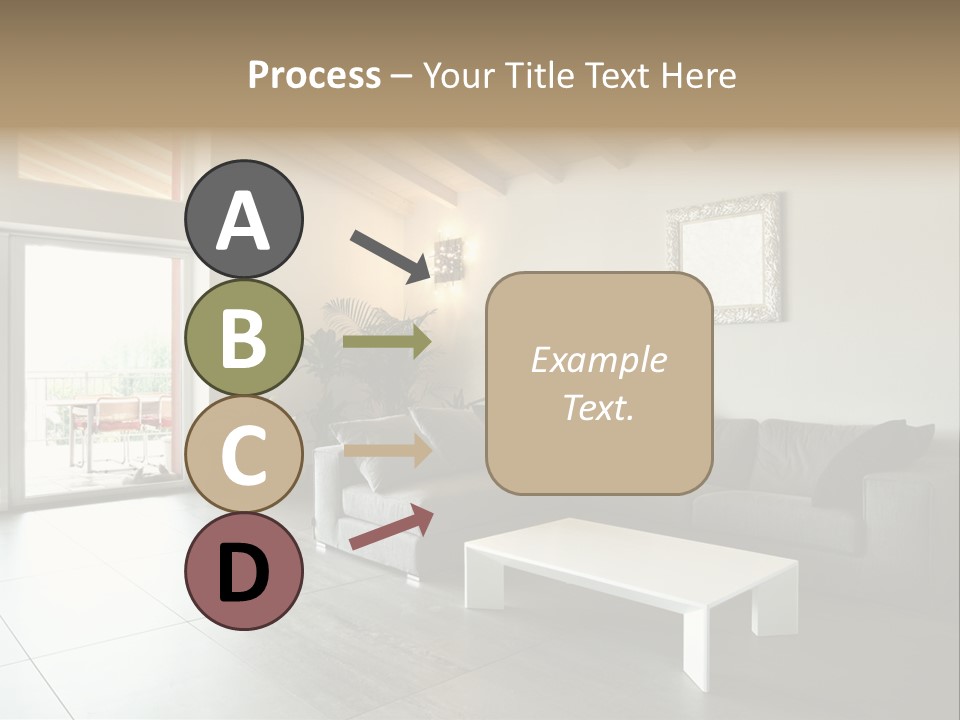 Process – Your Title Text Here

A

B

C

D

Example Text.